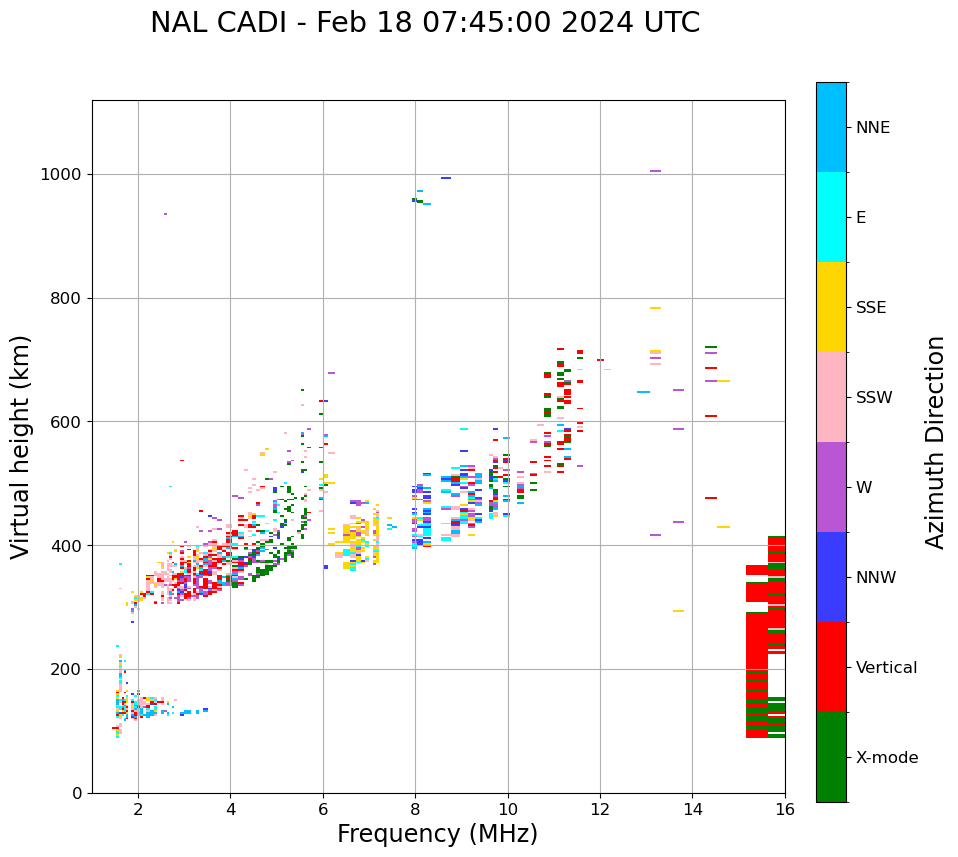 NAL CADI - Feb 18 07:45:00 2024 UTC

Virtual height (km)

1000
800
600
400
200
0

2
4
6
8
10
12
14
16

Frequency (MHz)

NNE
E
SSE
SSW
W
NNW
Vertical
X-mode

Azimuth Direction